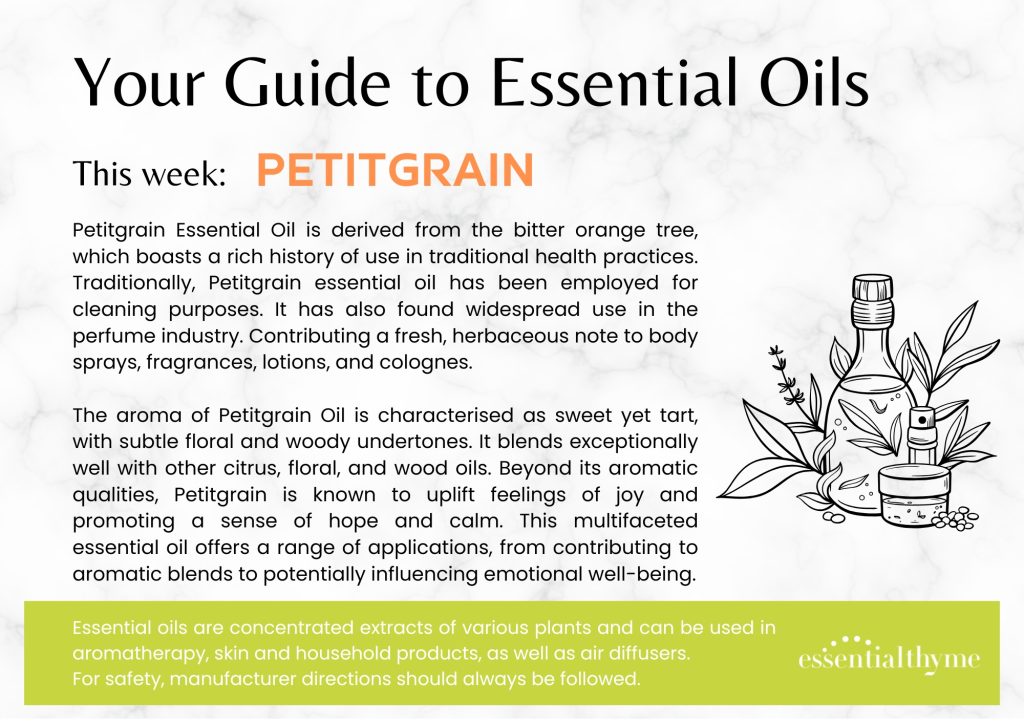 Your Guide to Essential Oils

This week: PETITGRAIN

Petitgrain Essential Oil is derived from the bitter orange tree, which boasts a rich history of use in traditional health practices. Traditionally, Petitgrain essential oil has been employed for cleaning purposes. It has also found widespread use in the perfume industry. Contributing a fresh, herbaceous note to body sprays, fragrances, lotions, and colognes.

The aroma of Petitgrain Oil is characterised as sweet yet tart, with subtle floral and woody undertones. It blends exceptionally well with other citrus, floral, and wood oils. Beyond its aromatic qualities, Petitgrain is known to uplift feelings of joy and promoting a sense of hope and calm. This multifaceted essential oil offers a range of applications, from contributing to aromatic blends to potentially influencing emotional well-being.

Essential oils are concentrated extracts of various plants and can be used in aromatherapy, skin and household products, as well as air diffusers. For safety, manufacturer directions should always be followed.

essentialthyme